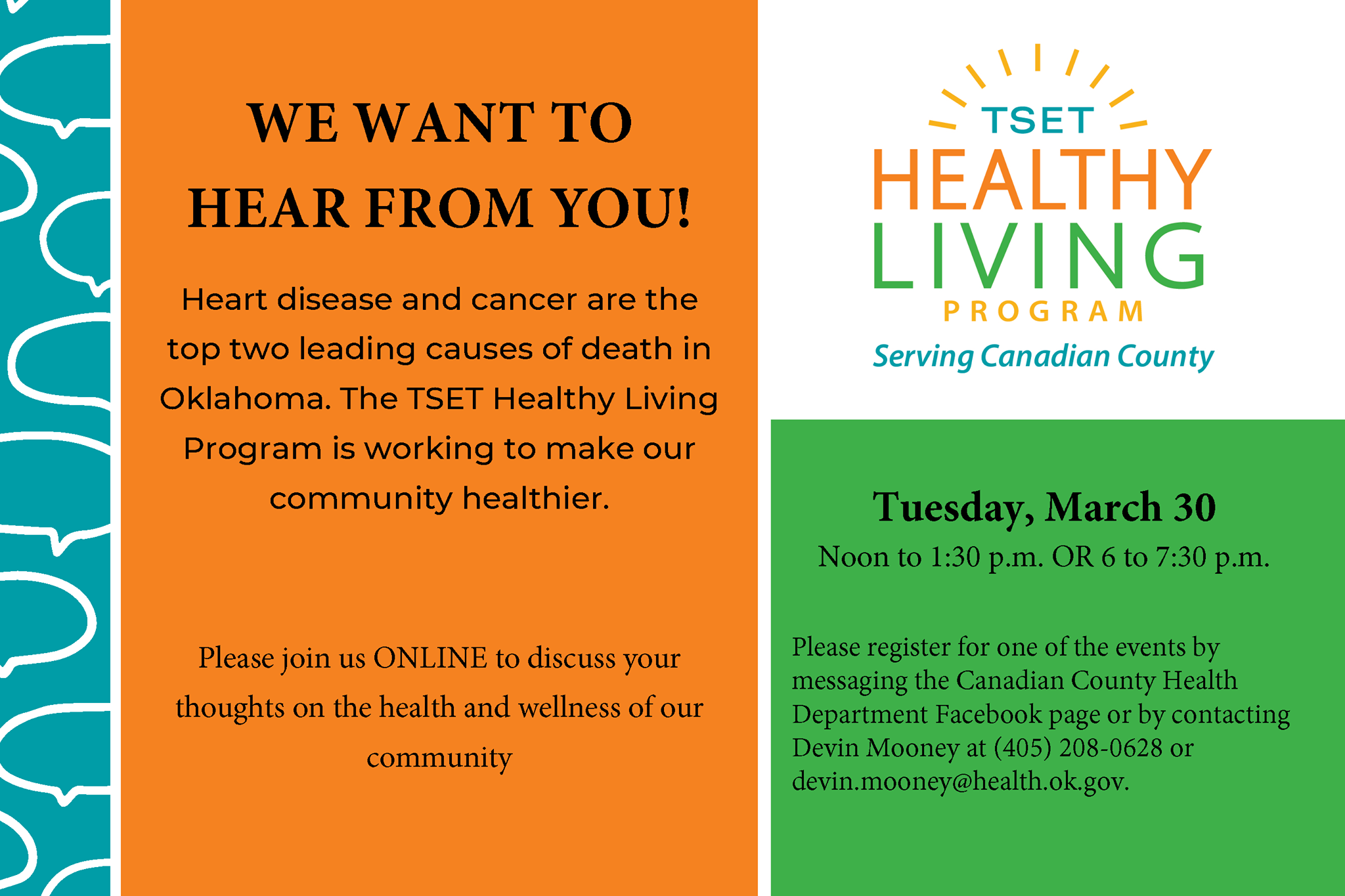 WE WANT TO HEAR FROM YOU!

Heart disease and cancer are the top two leading causes of death in Oklahoma. The TSET Healthy Living Program is working to make our community healthier.

Please join us ONLINE to discuss your thoughts on the health and wellness of our community

TSET
HEALTHY
LIVING
PROGRAM
Serving Canadian County

Tuesday, March 30
Noon to 1:30 p.m. OR 6 to 7:30 p.m.

Please register for one of the events by messaging the Canadian County Health Department Facebook page or by contacting Devin Mooney at (405) 208-0628 or devin.mooney@health.ok.gov.